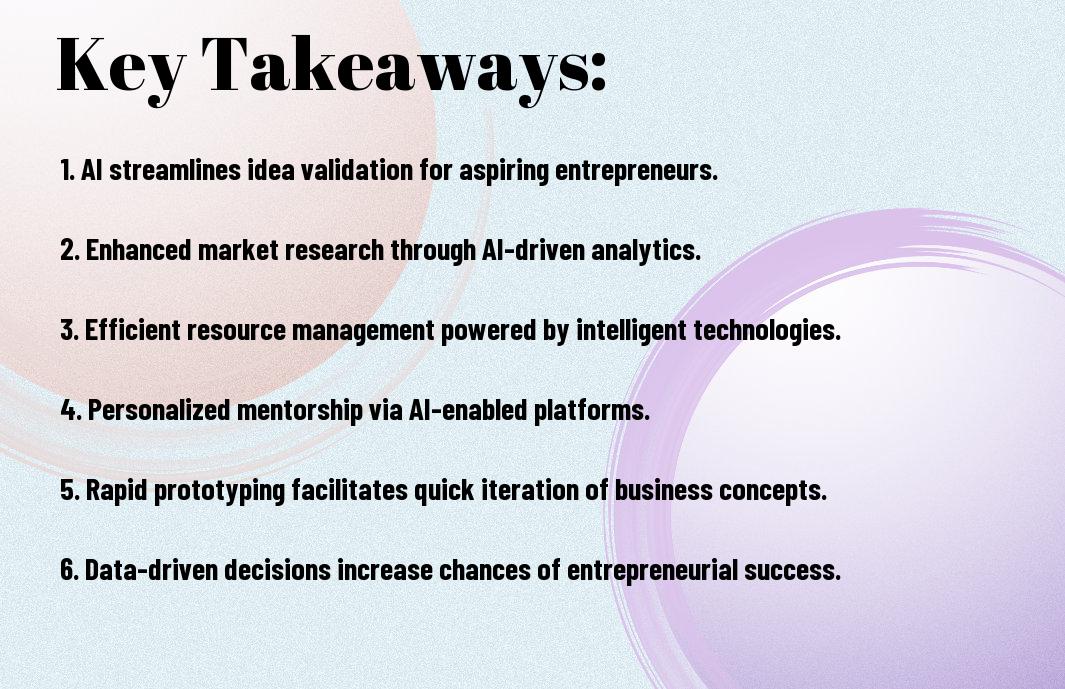 Key Takeaways:

1. AI streamlines idea validation for aspiring entrepreneurs.

2. Enhanced market research through AI-driven analytics.

3. Efficient resource management powered by intelligent technologies.

4. Personalized mentorship via AI-enabled platforms.

5. Rapid prototyping facilitates quick iteration of business concepts.

6. Data-driven decisions increase chances of entrepreneurial success.